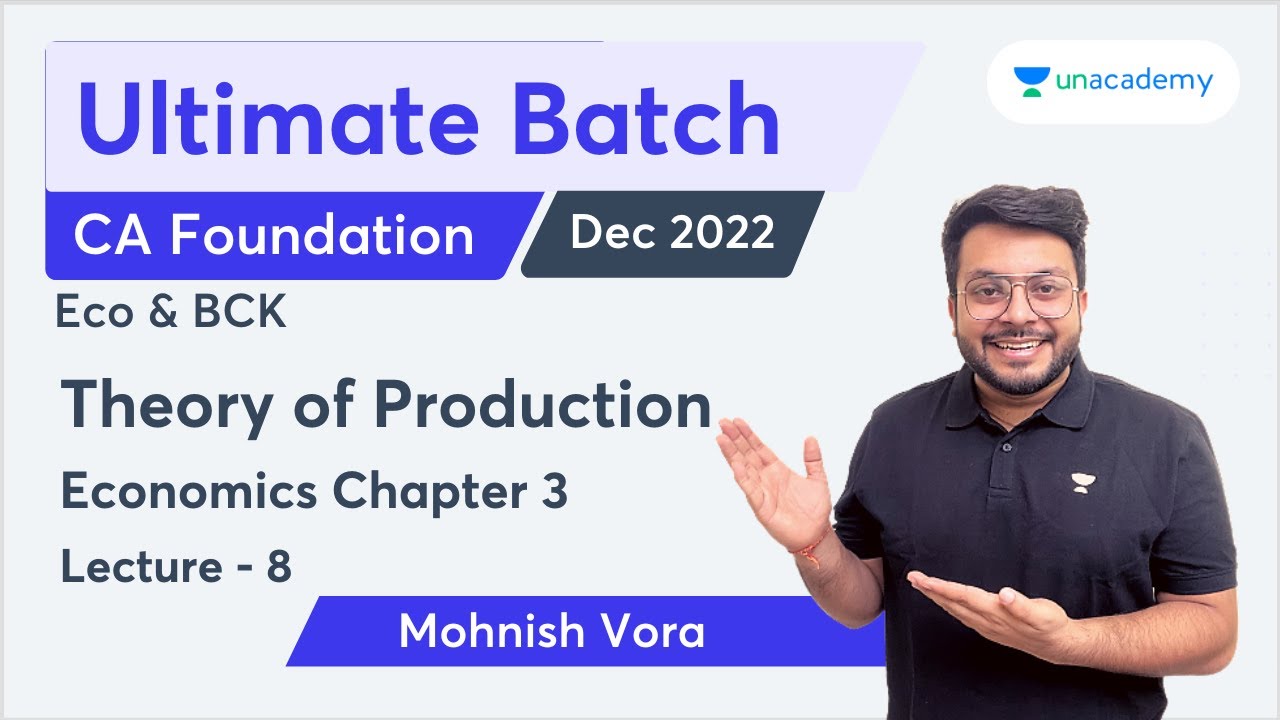 Ultimate Batch

unacademy

CA Foundation

Dec 2022

Eco & BCK

Theory of Production

Economics Chapter 3

Lecture - 8

Mohnish Vora